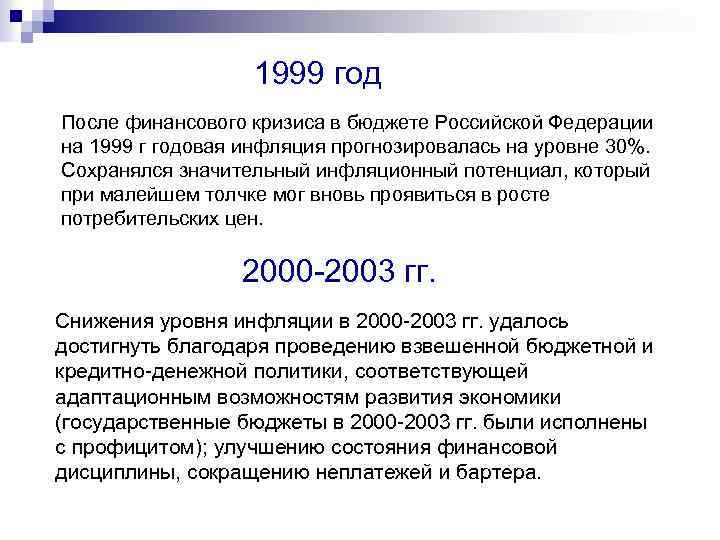 1999 год

После финансового кризиса в бюджете Российской Федерации на 1999 г годовая инфляция прогнозировалась на уровне 30%. Сохранялся значительный инфляционный потенциал, который при малейшем толчке мог вновь проявиться в росте потребительских цен.

2000-2003 гг.

Снижения уровня инфляции в 2000-2003 гг. удалось достигнуть благодаря проведению взвешенной бюджетной и кредитно-денежной политики, соответствующей адаптационным возможностям развития экономики (государственные бюджеты в 2000-2003 гг. были исполнены с профицитом); улучшению состояния финансовой дисциплины, сокращению неплатежей и бартера.